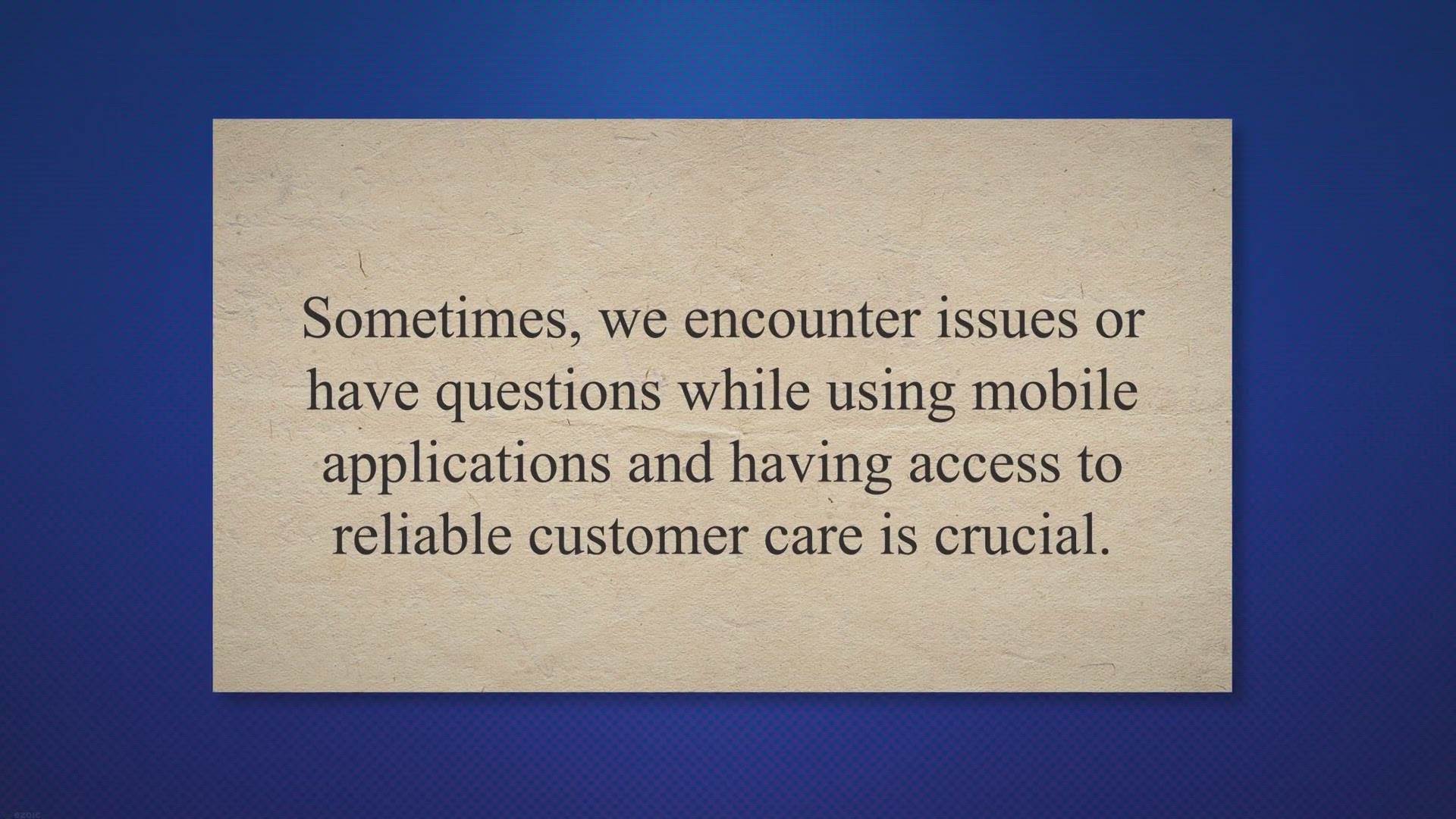 Sometimes, we encounter issues or have questions while using mobile applications and having access to reliable customer care is crucial.

ezoic